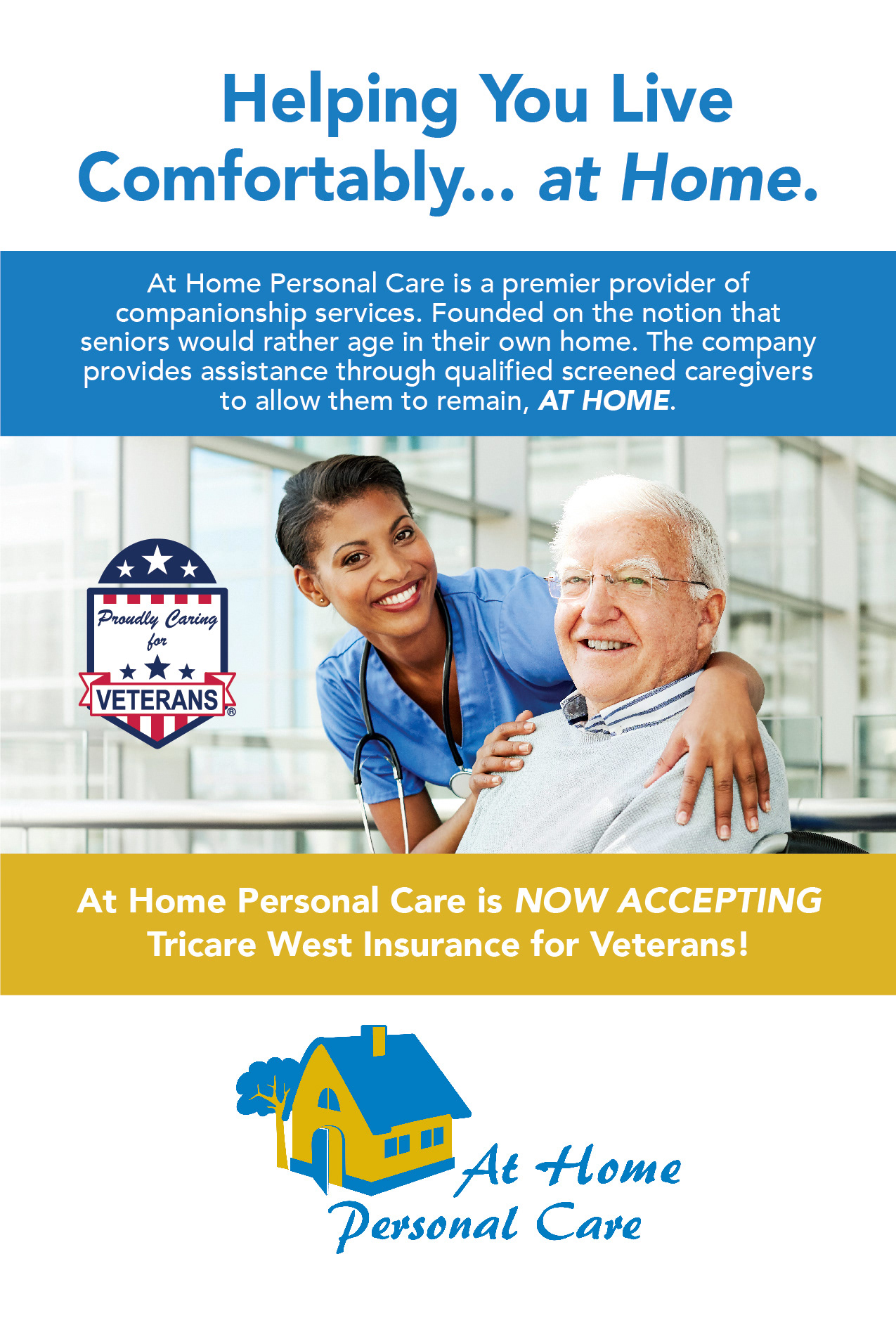 Helping You Live Comfortably... at Home.

At Home Personal Care is a premier provider of companionship services. Founded on the notion that seniors would rather age in their own home. The company provides assistance through qualified screened caregivers to allow them to remain, AT HOME.

Proudly Caring for VETERANS ®

At Home Personal Care is NOW ACCEPTING Tricare West Insurance for Veterans!

At Home Personal Care